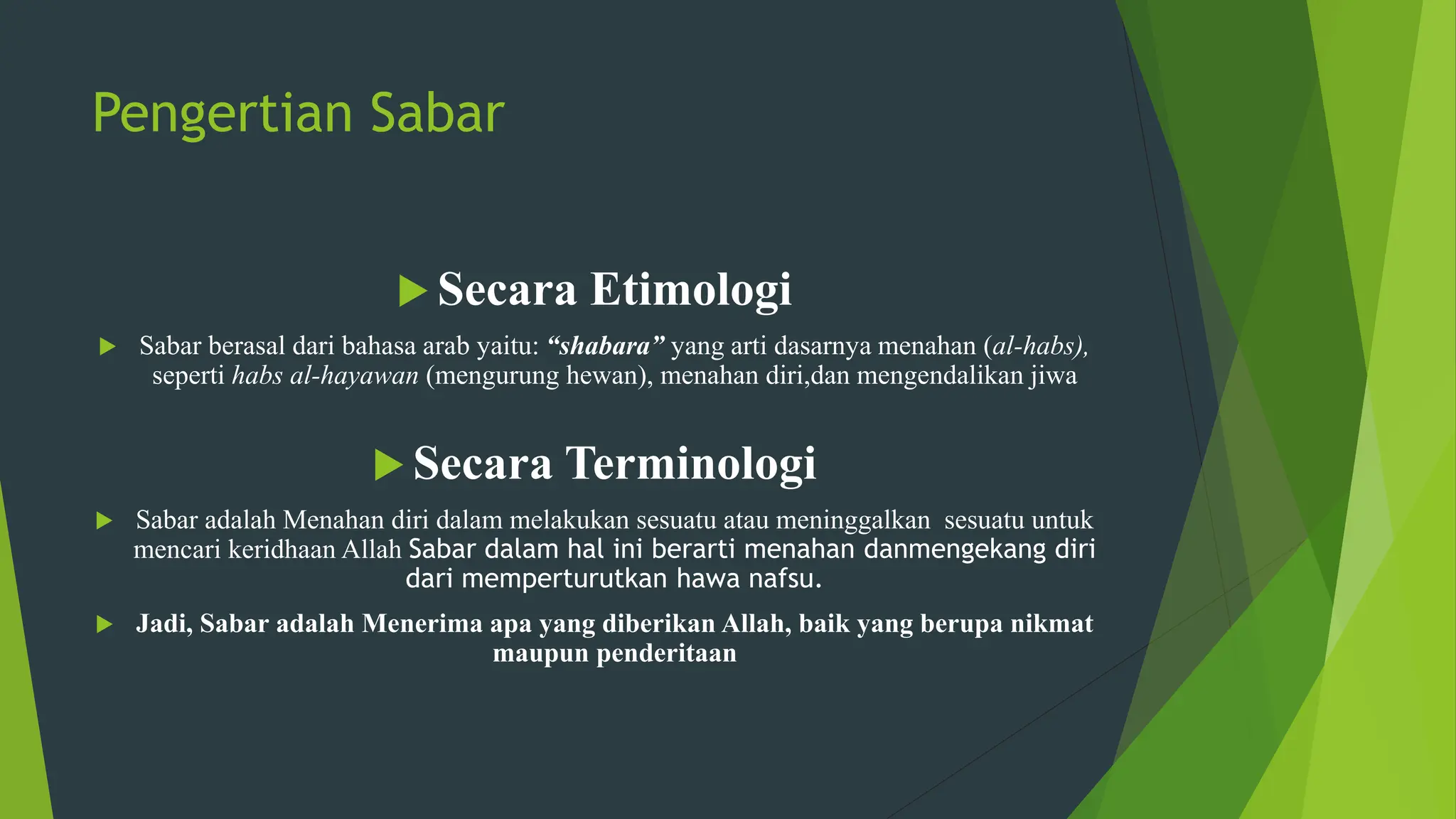 Pengertian Sabar

Secara Etimologi

Sabar berasal dari bahasa arab yaitu: “shabara” yang arti dasarnya menahan (al-habs), seperti habs al-hayawan (mengurung hewan), menahan diri,dan mengendalikan jiwa

Secara Terminologi

Sabar adalah Menahan diri dalam melakukan sesuatu atau meninggalkan sesuatu untuk mencari keridhaan Allah Sabar dalam hal ini berarti menahan danmengekang diri dari memperturutkan hawa nafsu.

Jadi, Sabar adalah Menerima apa yang diberikan Allah, baik yang berupa nikmat maupun penderitaan